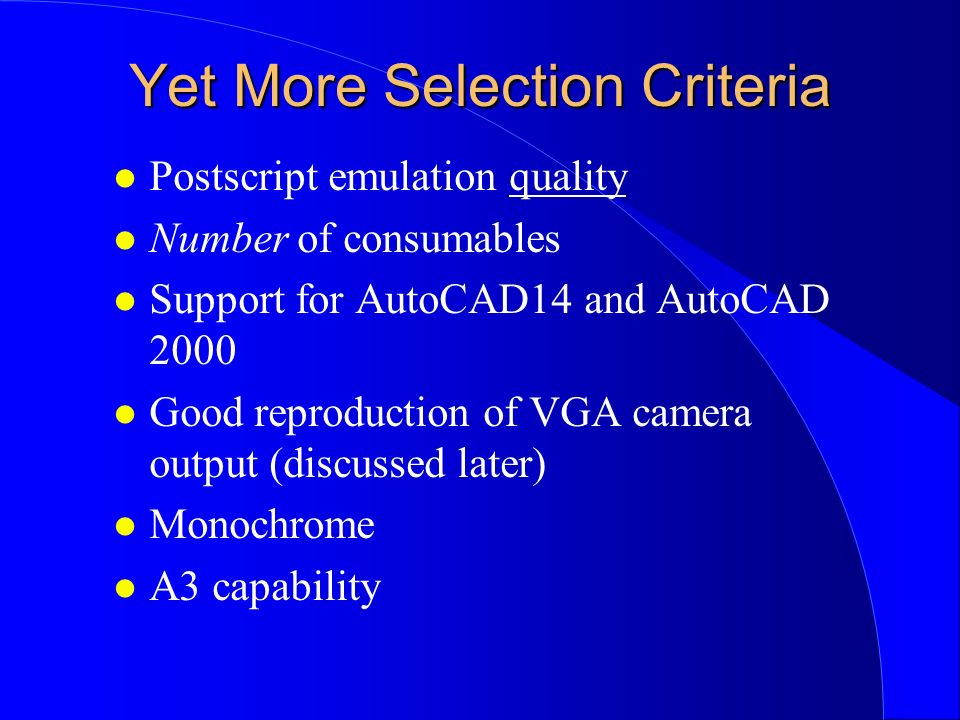 Yet More Selection Criteria

- Postscript emulation quality
- Number of consumables
- Support for AutoCAD14 and AutoCAD 2000
- Good reproduction of VGA camera output (discussed later)
- Monochrome
- A3 capability